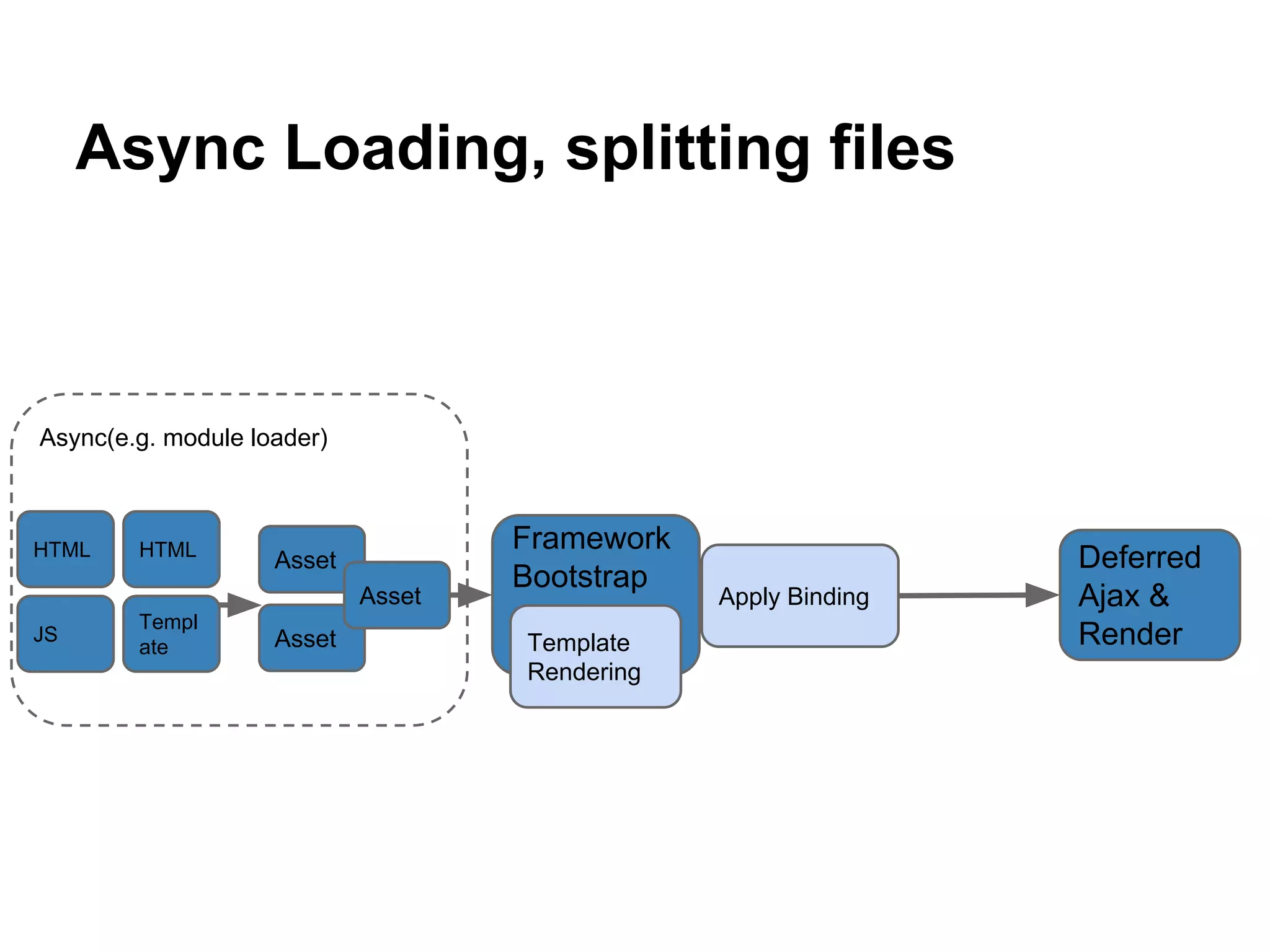 Async Loading, splitting files

Async(e.g. module loader)

HTML

HTML

JS

Templ ate

Asset

Asset

Asset

Framework Bootstrap

Template Rendering

Apply Binding

Deferred Ajax & Render